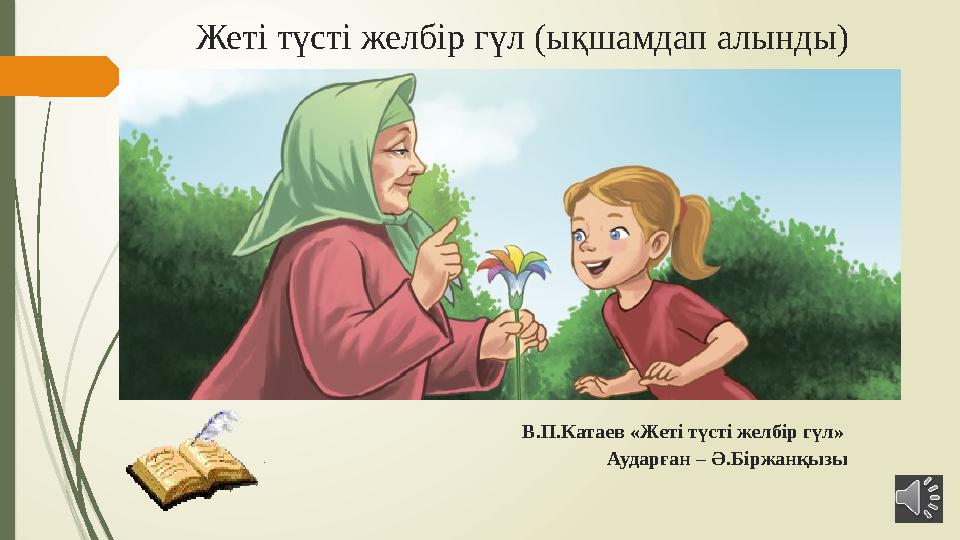 Жеті түсті желбір гүл (ықшамдап алынды)

В.П.Катаев «Жеті түсті желбір гүл»
Аударған – Ә.Біржанқызы